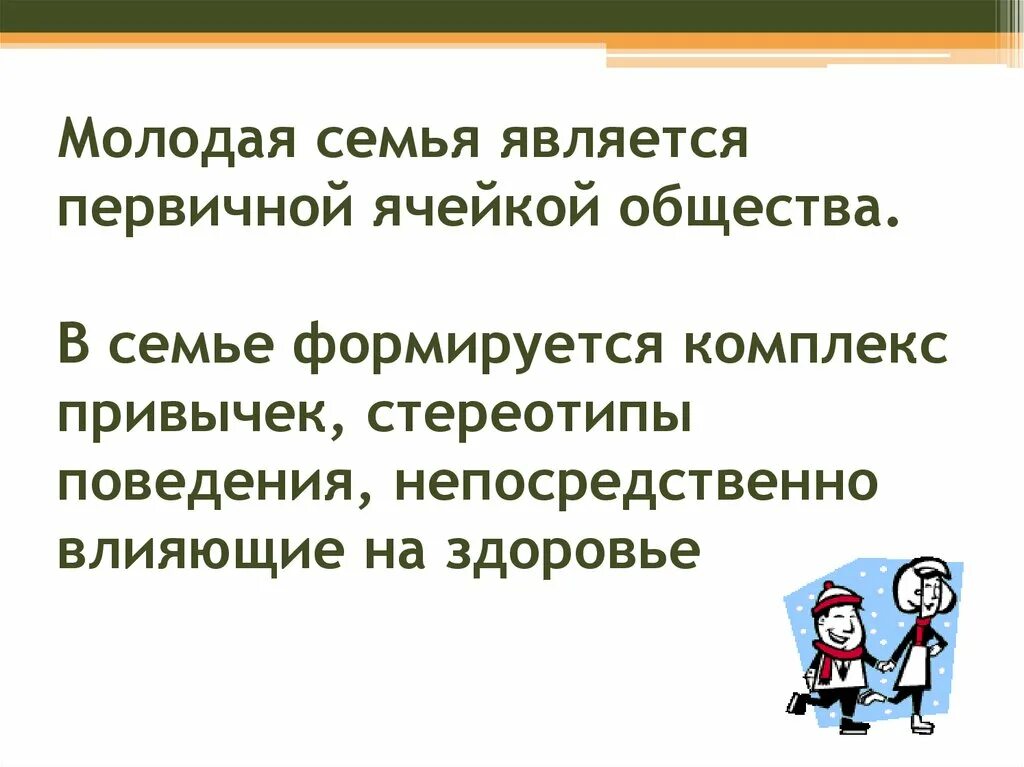 Молодая семья является первичной ячейкой общества.

В семье формируется комплекс привычек, стереотипы поведения, непосредственно влияющие на здоровье